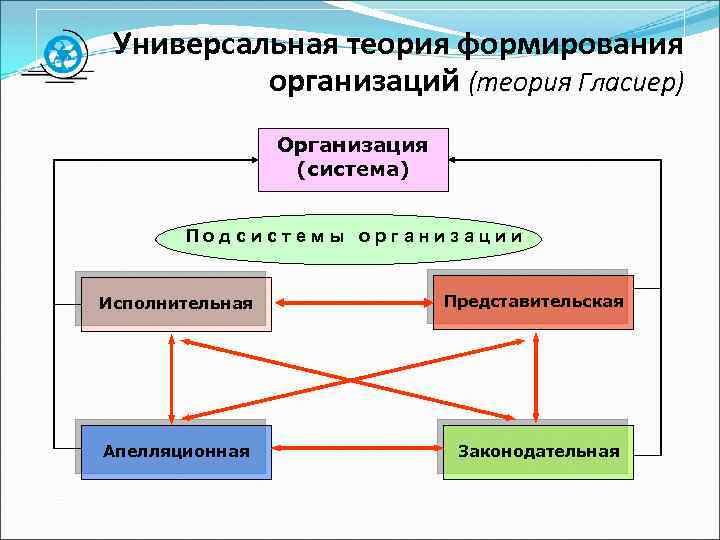 Универсальная теория формирования организаций (теория Гласиер)

Организация (система)

Подсистемы организации

Исполнительная

Представительская

Апелляционная

Законодательная